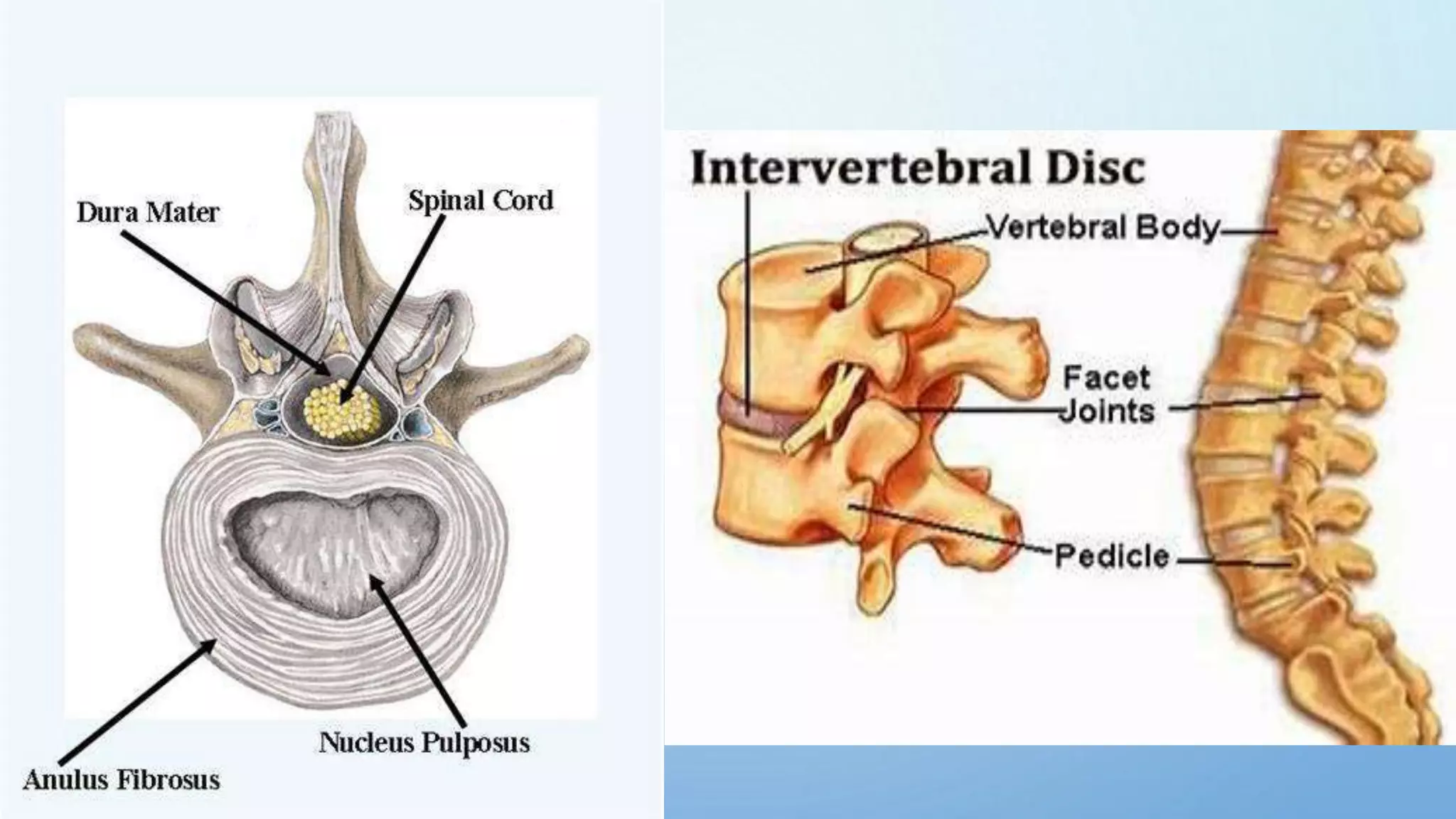 Dura Mater

Spinal Cord

Nucleus Pulposus

Anulus Fibrosus

Intervertebral Disc

Vertebral Body

Facet Joints

Pedicle